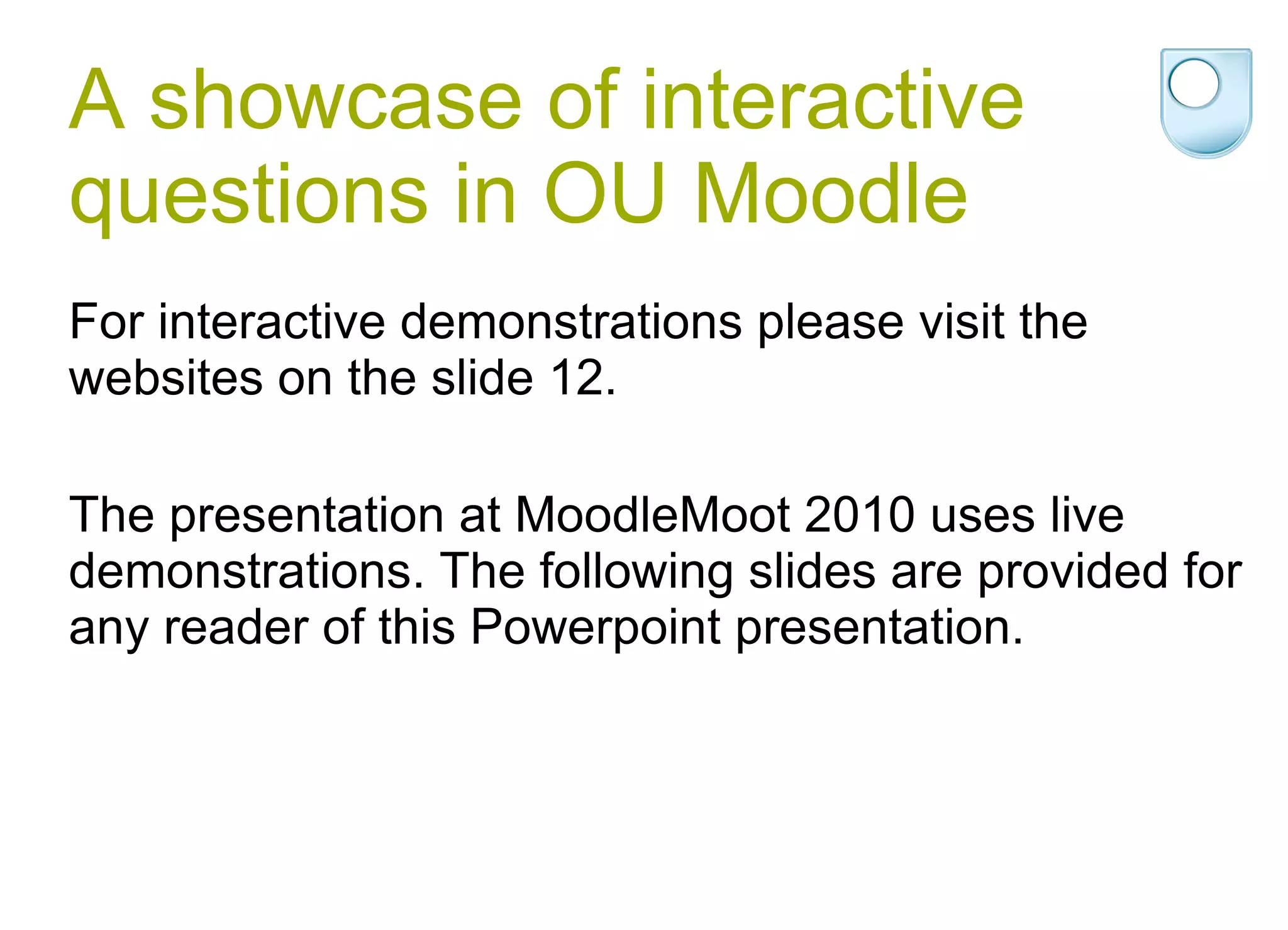 A showcase of interactive questions in OU Moodle

For interactive demonstrations please visit the websites on the slide 12.

The presentation at MoodleMoot 2010 uses live demonstrations. The following slides are provided for any reader of this Powerpoint presentation.